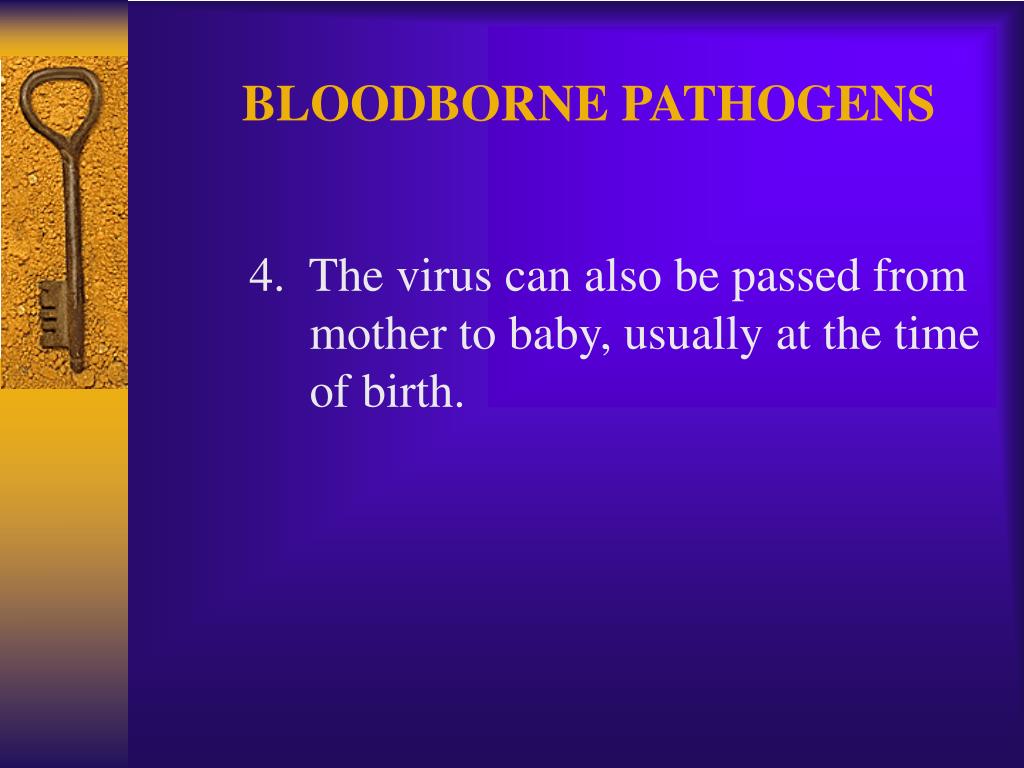 BLOODBORNE PATHOGENS

4. The virus can also be passed from mother to baby, usually at the time of birth.